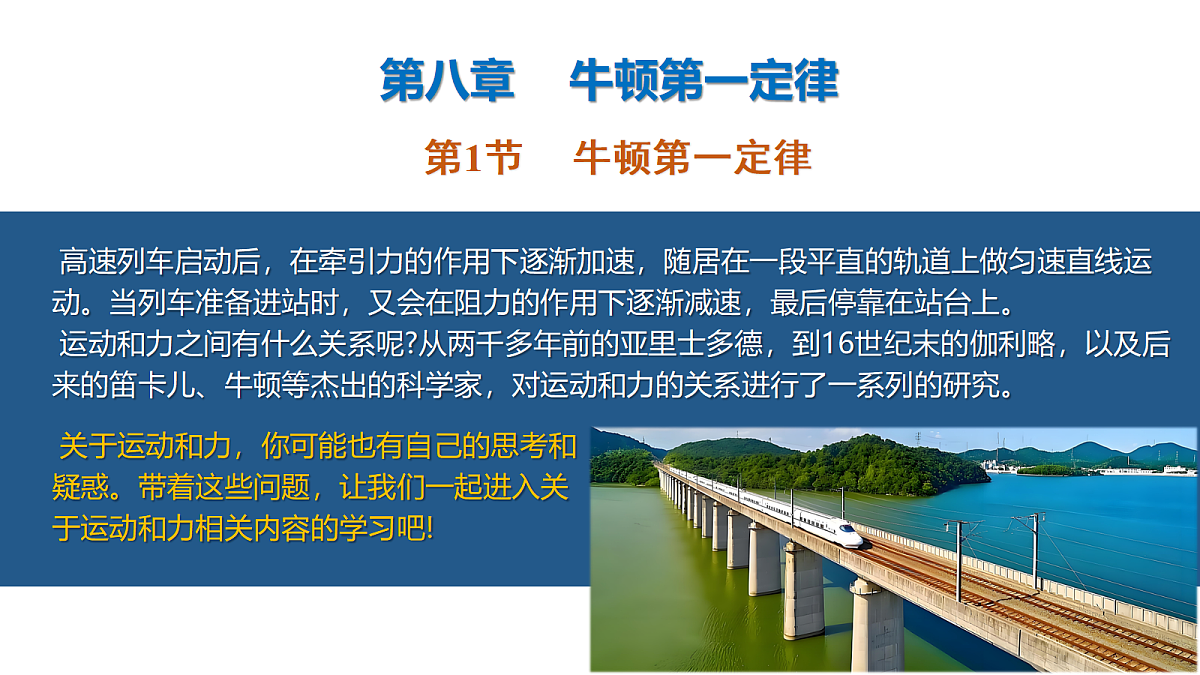 第八章　牛顿第一定律

第1节　牛顿第一定律

高速列车启动后，在牵引力的作用下逐渐加速，随居在一段平直的轨道上做匀速直线运动。当列车准备进站时，又会在阻力的作用下逐渐减速，最后停靠在站台上。
运动和力之间有什么关系呢?从两千多年前的亚里士多德，到16世纪末的伽利略，以及后来的笛卡儿、牛顿等杰出的科学家，对运动和力的关系进行了一系列的研究。

关于运动和力，你可能也有自己的思考和疑惑。带着这些问题，让我们一起进入关于运动和力相关内容的学习吧!